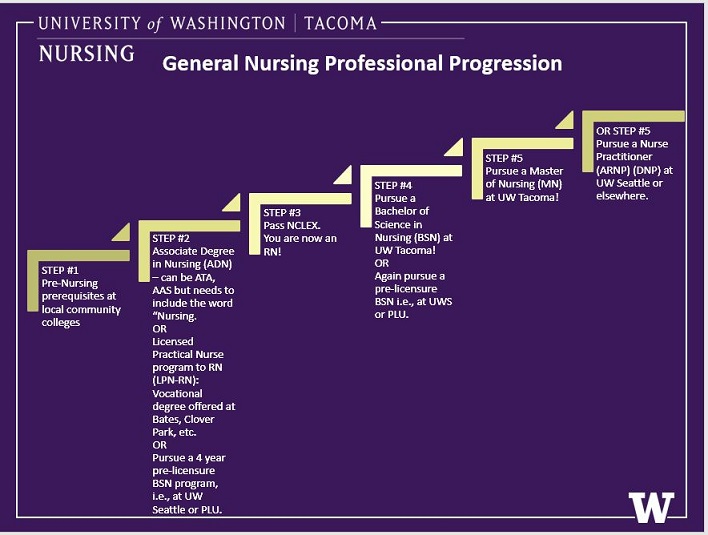 UNIVERSITY of WASHINGTON | TACOMA
NURSING

General Nursing Professional Progression

STEP #1
Pre-Nursing prerequisites at local community colleges

STEP #2
Associate Degree in Nursing (ADN) – can be ATA, AAS but needs to include the word "Nursing.
OR
Licensed Practical Nurse program to RN (LPN-RN): Vocational degree offered at Bates, Clover Park, etc.
OR
Pursue a 4 year pre-licensure BSN program, i.e., at UW Seattle or PLU.

STEP #3
Pass NCLEX. You are now an RN!

STEP #4
Pursue a Bachelor of Science in Nursing (BSN) at UW Tacoma!
OR
Again pursue a pre-licensure BSN i.e., at UWS or PLU.

STEP #5
Pursue a Master of Nursing (MN) at UW Tacoma!

OR STEP #5
Pursue a Nurse Practitioner (ARNP) (DNP) at UW Seattle or elsewhere.

W